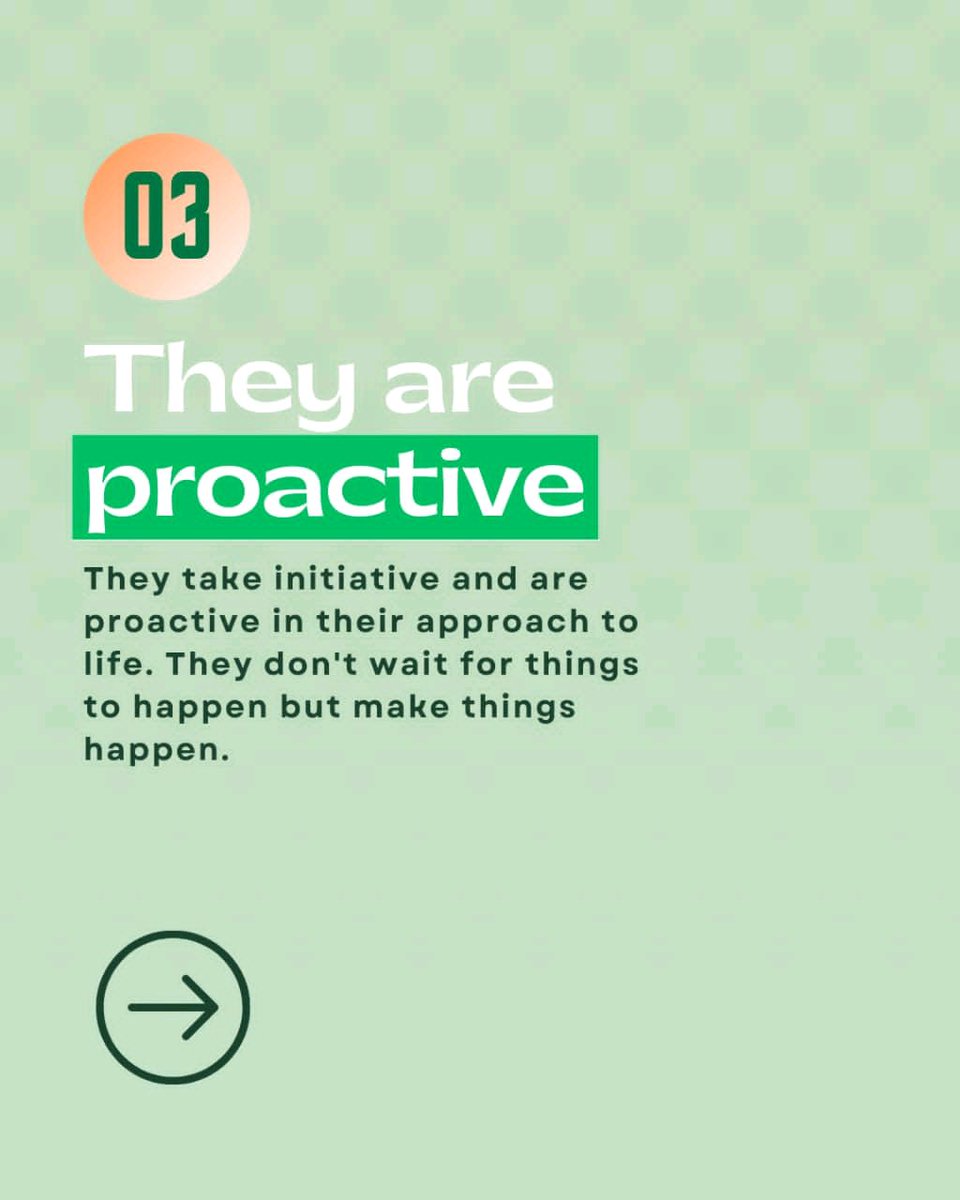 03

They are
proactive

They take initiative and are proactive in their approach to life. They don't wait for things to happen but make things happen.

→